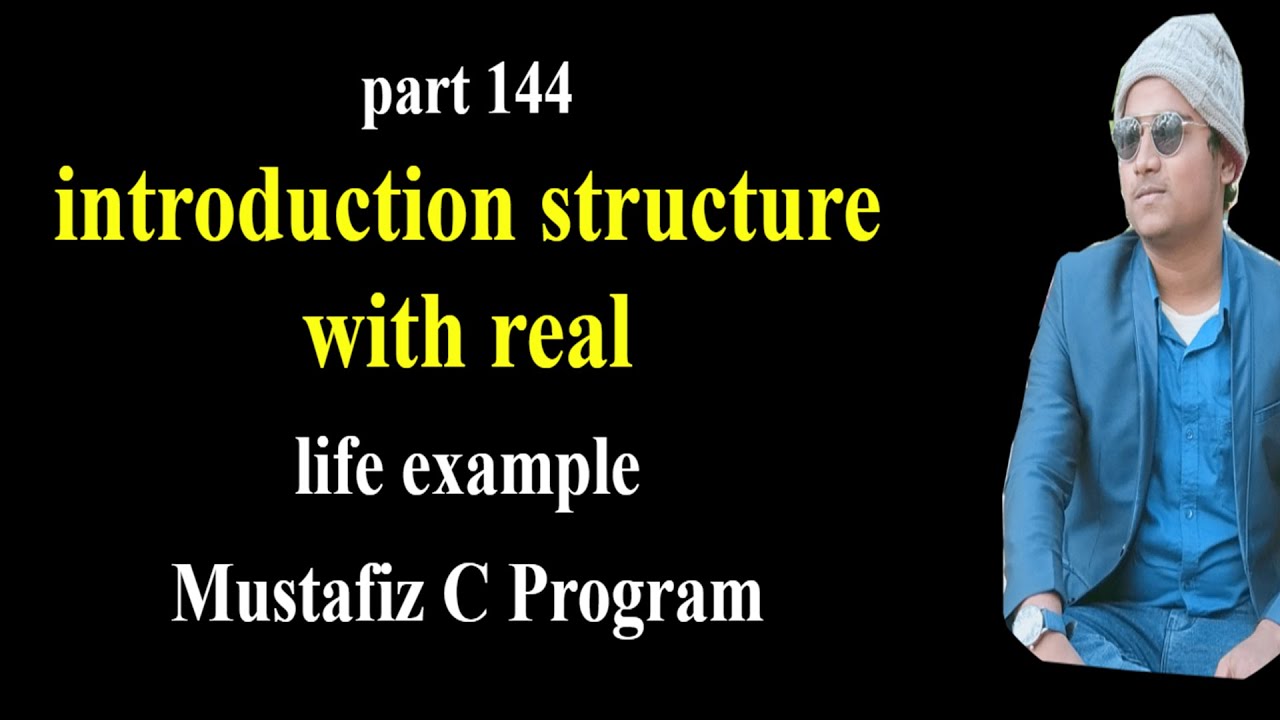 part 144

introduction structure with real

life example

Mustafiz C Program